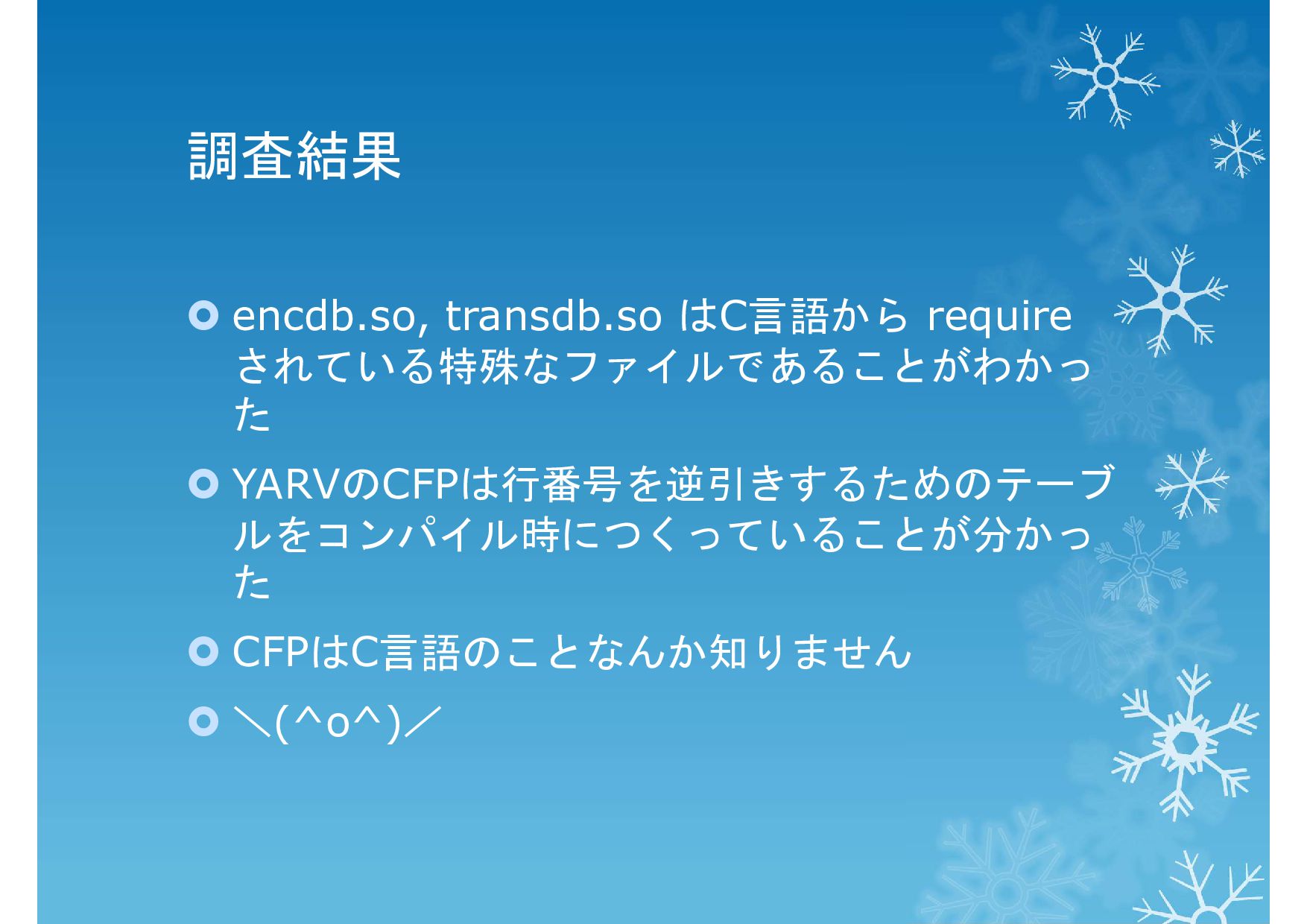 調査結果

encdb.so, transdb.so はC言語から require されている特殊なファイルであることがわかった

YARVのCFPは行番号を逆引きするためのテーブルをコンパイル時につくっていることが分かった

CFPはC言語のことなんか知りません

＼(^o^)／